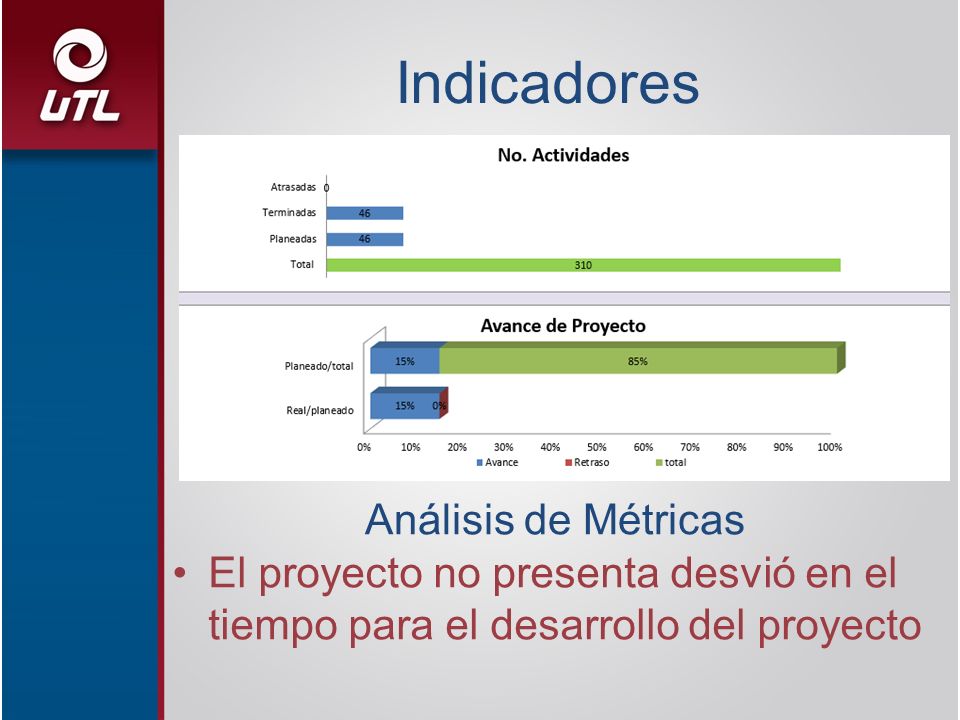 UTL

Indicadores

No. Actividades

Atrasadas 0
Terminadas 46
Planeadas 46
Total 310

Avance de Proyecto

Planeado/total 15% 85%
Real/planeado 15% 0%

0% 10% 20% 30% 40% 50% 60% 70% 80% 90% 100%

Avance Retraso total

Análisis de Métricas

• El proyecto no presenta desvió en el tiempo para el desarrollo del proyecto